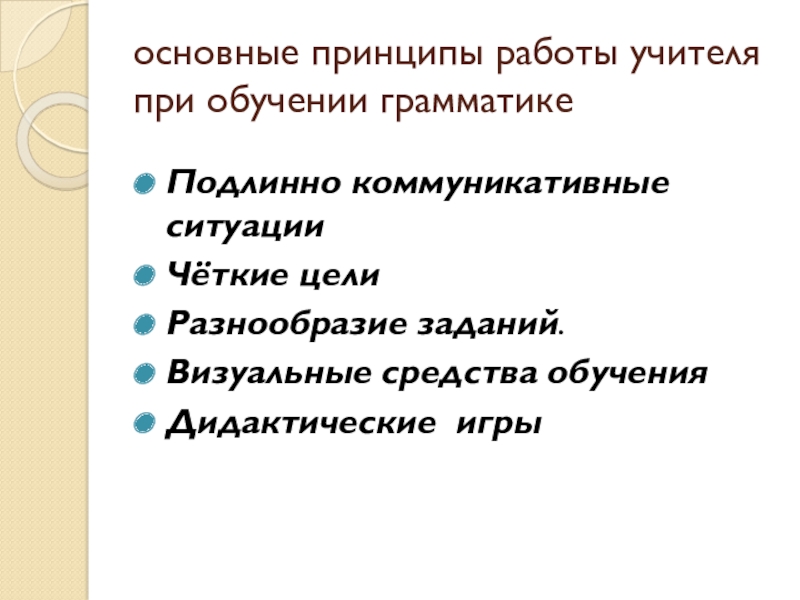 основные принципы работы учителя при обучении грамматике

Подлинно коммуникативные ситуации
Чёткие цели
Разнообразие заданий.
Визуальные средства обучения
Дидактические игры